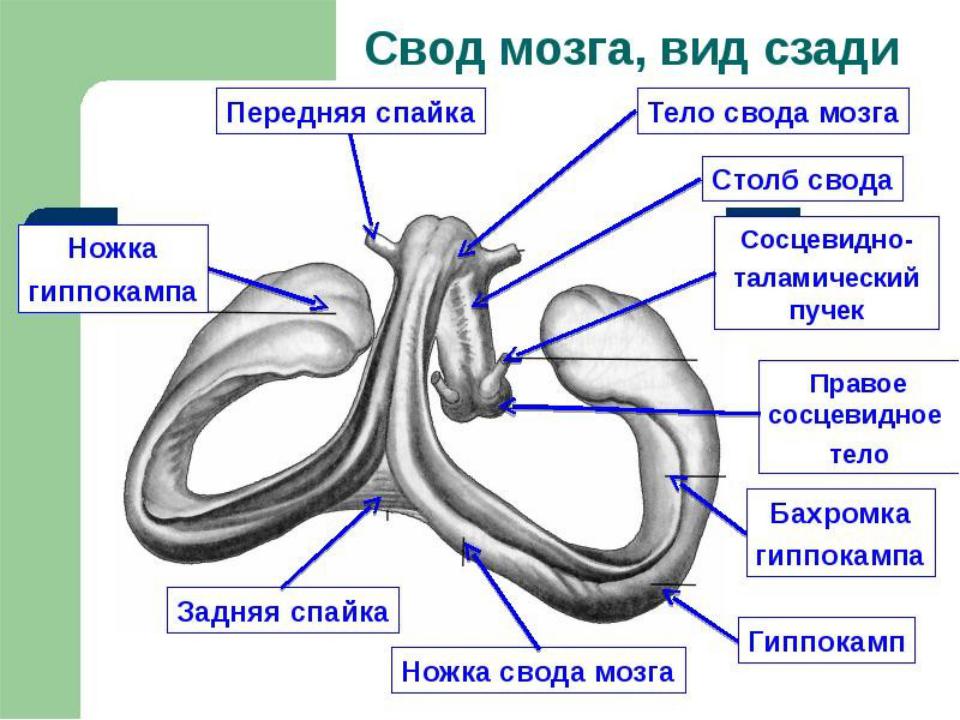 Свод мозга, вид сзади

Передняя спайка

Тело свода мозга

Столб свода

Ножка гиппокампа

Сосцевидно-таламический пучек

Правое сосцевидное тело

Бахромка гиппокампа

Задняя спайка

Гиппокамп

Ножка свода мозга